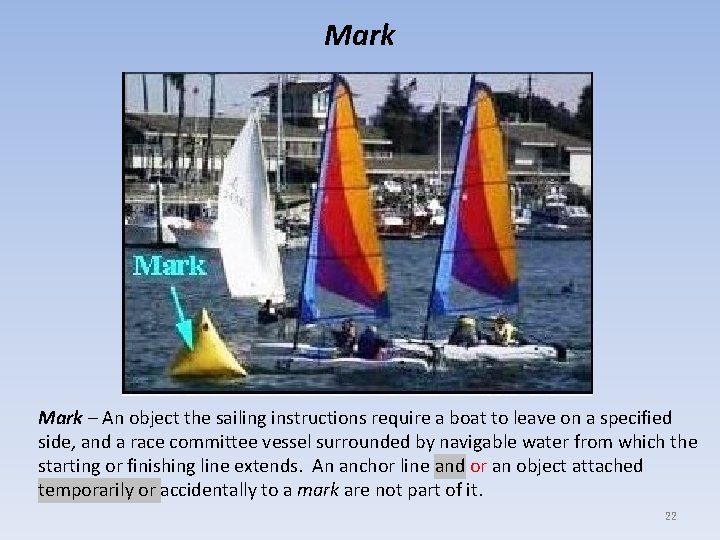 Mark

Mark

Mark – An object the sailing instructions require a boat to leave on a specified side, and a race committee vessel surrounded by navigable water from which the starting or finishing line extends. An anchor line and or an object attached temporarily or accidentally to a mark are not part of it.

22